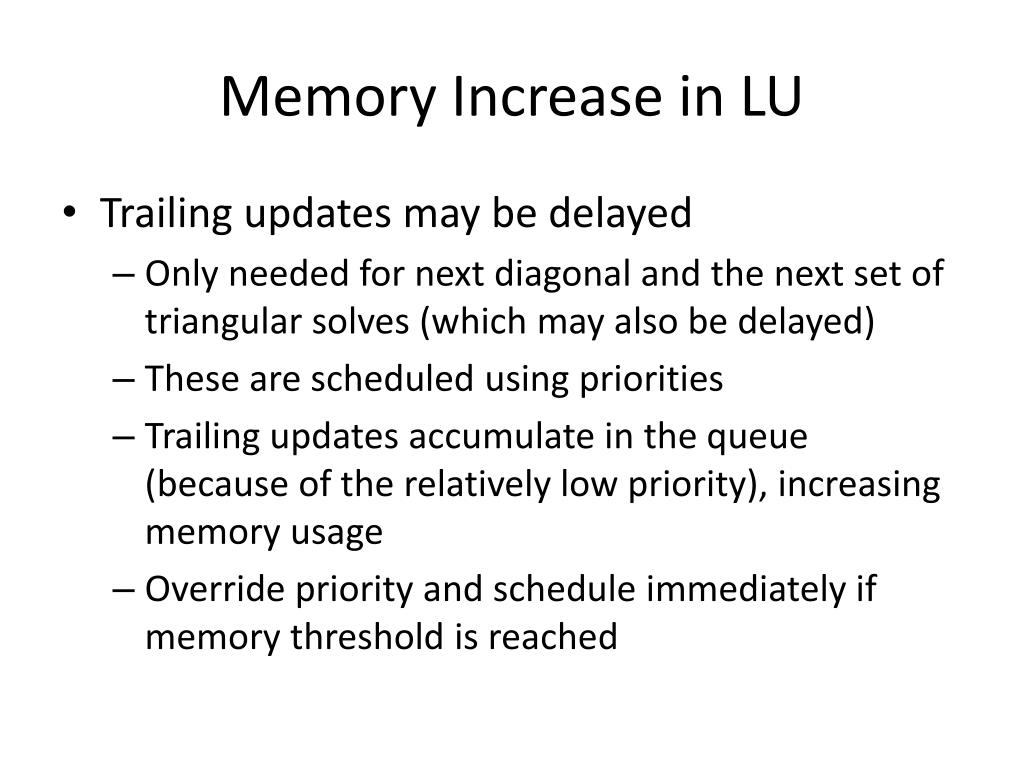 Memory Increase in LU

• Trailing updates may be delayed
– Only needed for next diagonal and the next set of triangular solves (which may also be delayed)
– These are scheduled using priorities
– Trailing updates accumulate in the queue (because of the relatively low priority), increasing memory usage
– Override priority and schedule immediately if memory threshold is reached